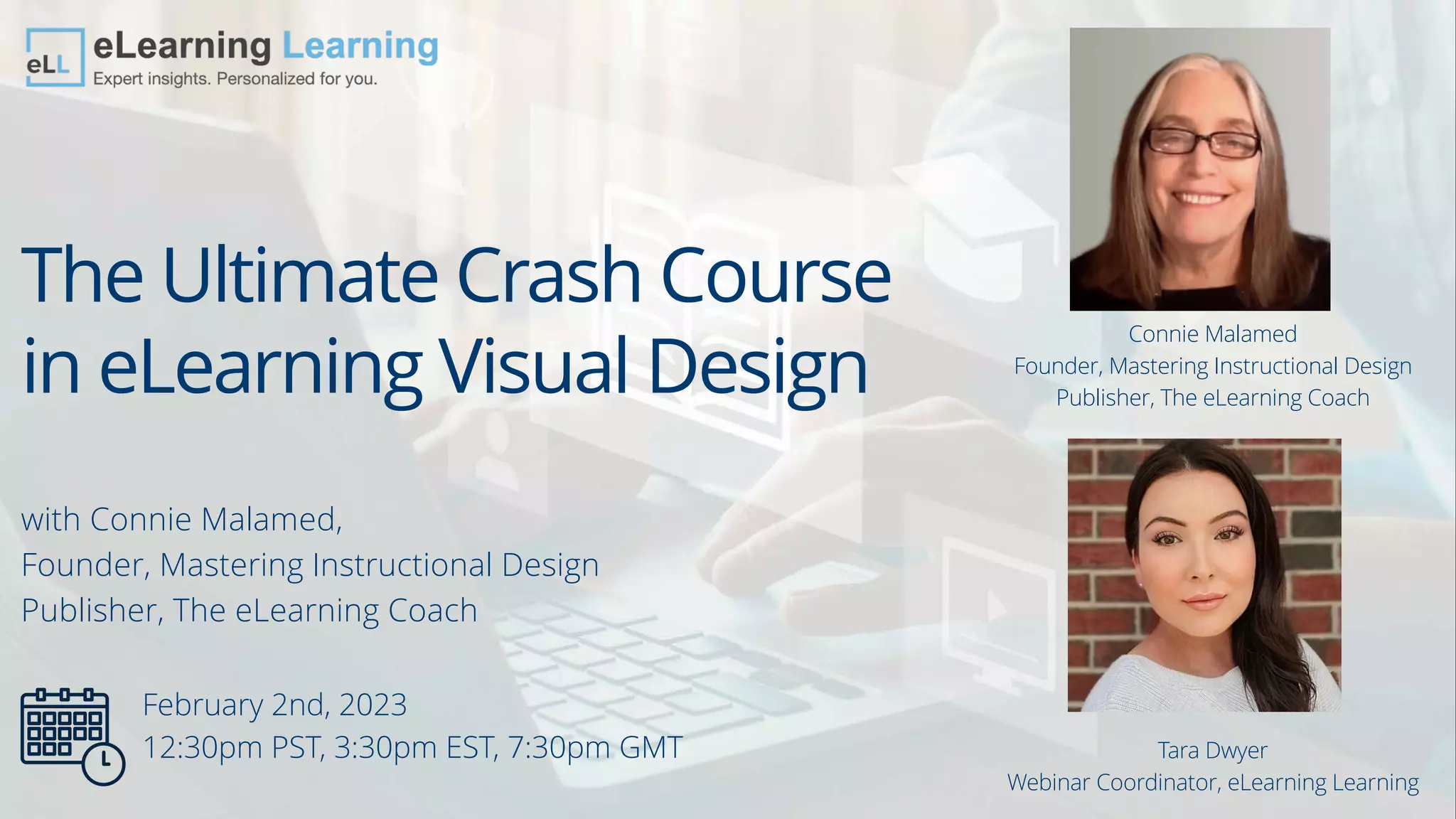 eLL eLearning Learning
Expert insights. Personalized for you.

The Ultimate Crash Course in eLearning Visual Design

with Connie Malamed,
Founder, Mastering Instructional Design
Publisher, The eLearning Coach

February 2nd, 2023
12:30pm PST, 3:30pm EST, 7:30pm GMT

Connie Malamed
Founder, Mastering Instructional Design
Publisher, The eLearning Coach

Tara Dwyer
Webinar Coordinator, eLearning Learning